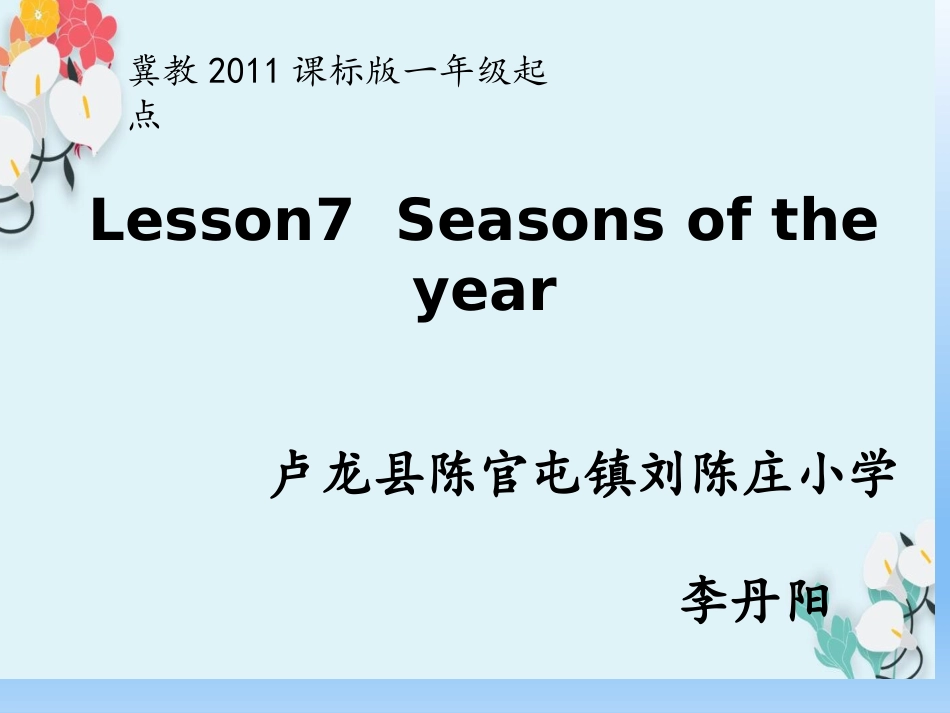 冀教 2011 课标版一年级起点

Lesson7  Seasons of the year

卢龙县陈官屯镇刘陈庄小学

李丹阳